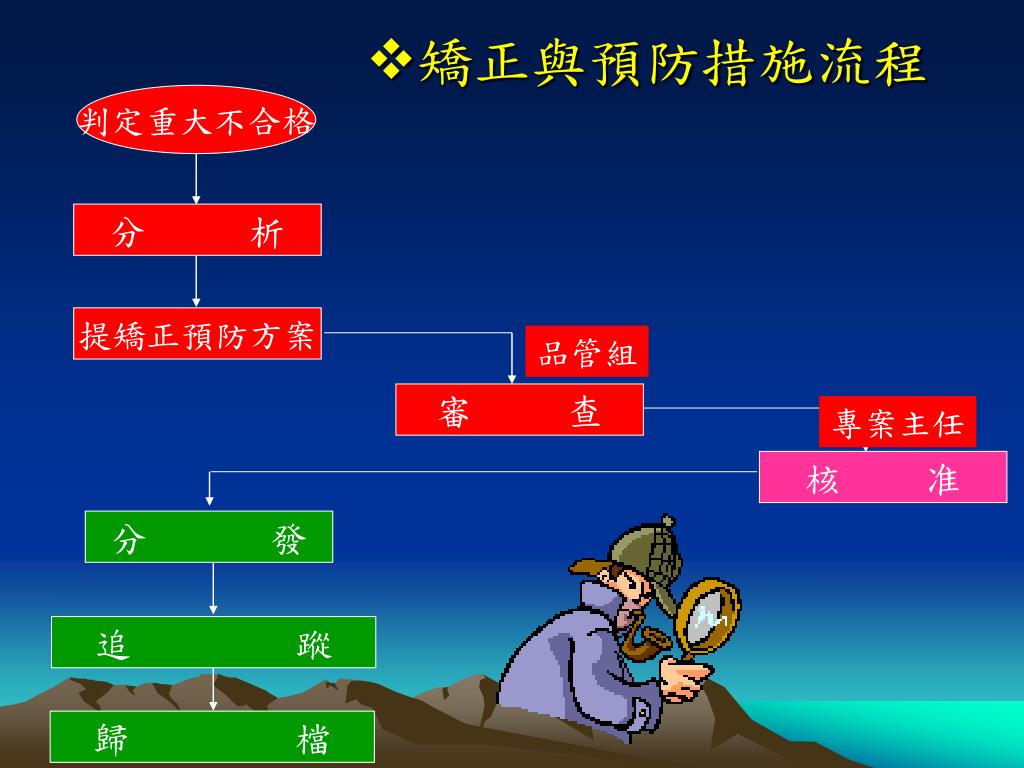 ❖矯正與預防措施流程

判定重大不合格

分　析

提矯正預防方案

品管組

審　查

專案主任

核　准

分　發

追　蹤

歸　檔